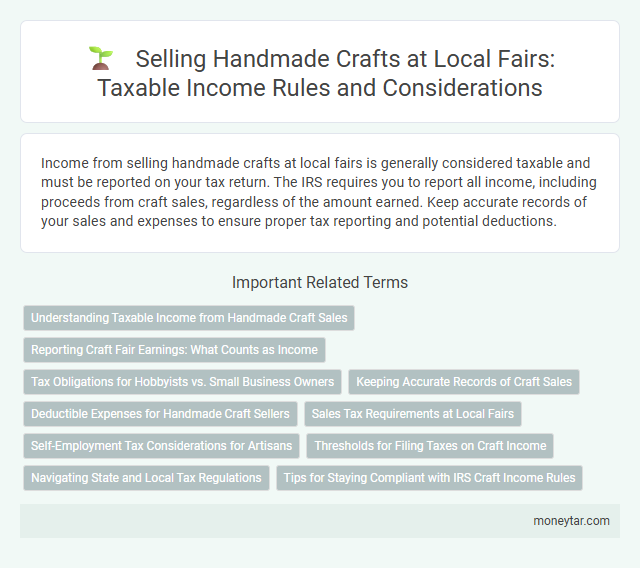 Selling Handmade Crafts at Local Fairs: Taxable Income Rules and Considerations

Income from selling handmade crafts at local fairs is generally considered taxable and must be reported on your tax return. The IRS requires you to report all income, including proceeds from craft sales, regardless of the amount earned. Keep accurate records of your sales and expenses to ensure proper tax reporting and potential deductions.

Important Related Terms

Understanding Taxable Income from Handmade Craft Sales

Reporting Craft Fair Earnings: What Counts as Income

Tax Obligations for Hobbyists vs. Small Business Owners

Keeping Accurate Records of Craft Sales

Deductible Expenses for Handmade Craft Sellers

Sales Tax Requirements at Local Fairs

Self-Employment Tax Considerations for Artisans

Thresholds for Filing Taxes on Craft Income

Navigating State and Local Tax Regulations

Tips for Staying Compliant with IRS Craft Income Rules

moneytar.com